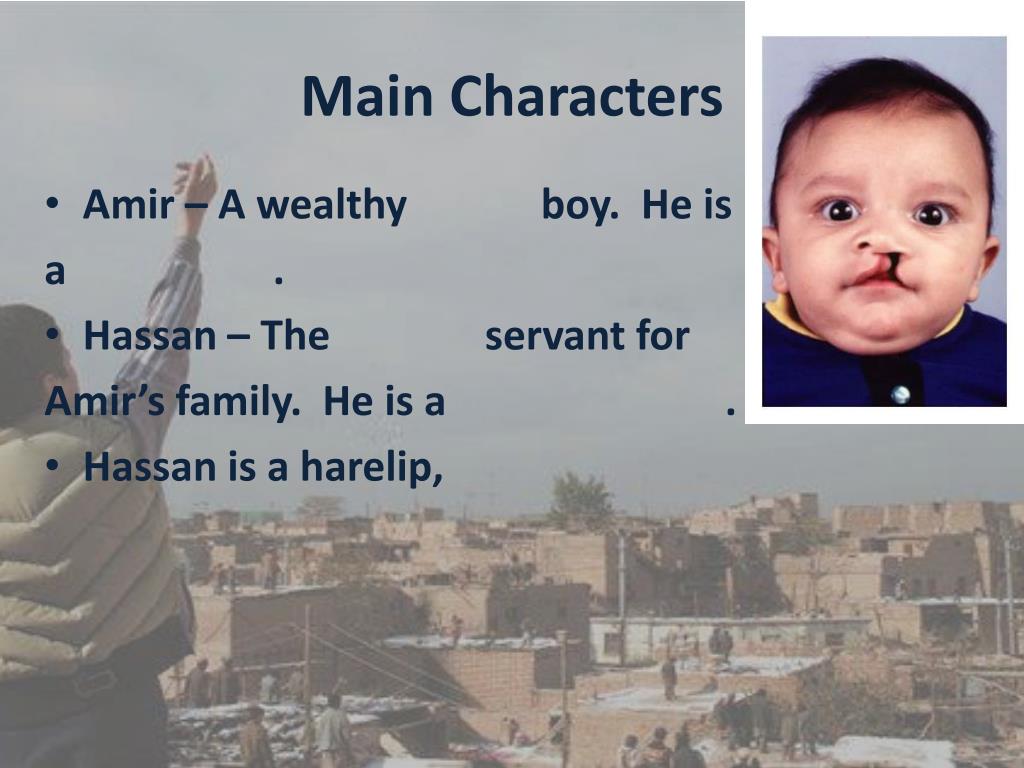 Main Characters

• Amir – A wealthy boy. He is a .

• Hassan – The servant for Amir's family. He is a .

• Hassan is a harelip,